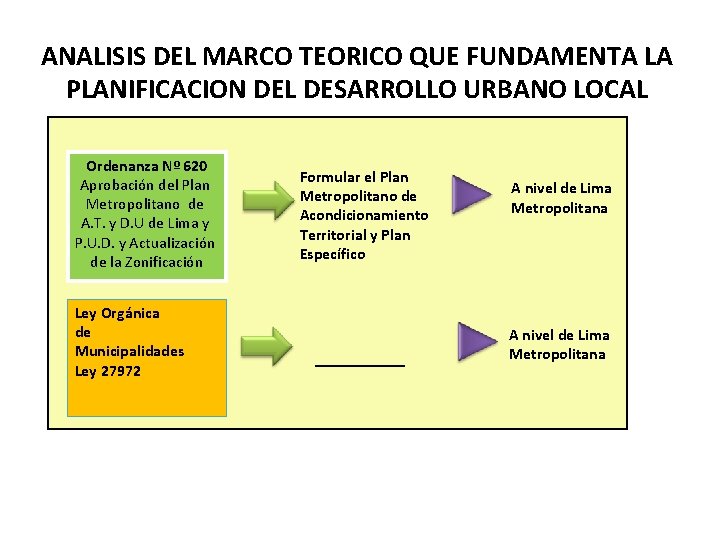 ANALISIS DEL MARCO TEORICO QUE FUNDAMENTA LA PLANIFICACION DEL DESARROLLO URBANO LOCAL

Ordenanza Nº 620
Aprobación del Plan Metropolitano de A.T. y D.U de Lima y P.U.D. y Actualización de la Zonificación

Formular el Plan Metropolitano de Acondicionamiento Territorial y Plan Específico

A nivel de Lima Metropolitana

Ley Orgánica de Municipalidades Ley 27972

A nivel de Lima Metropolitana